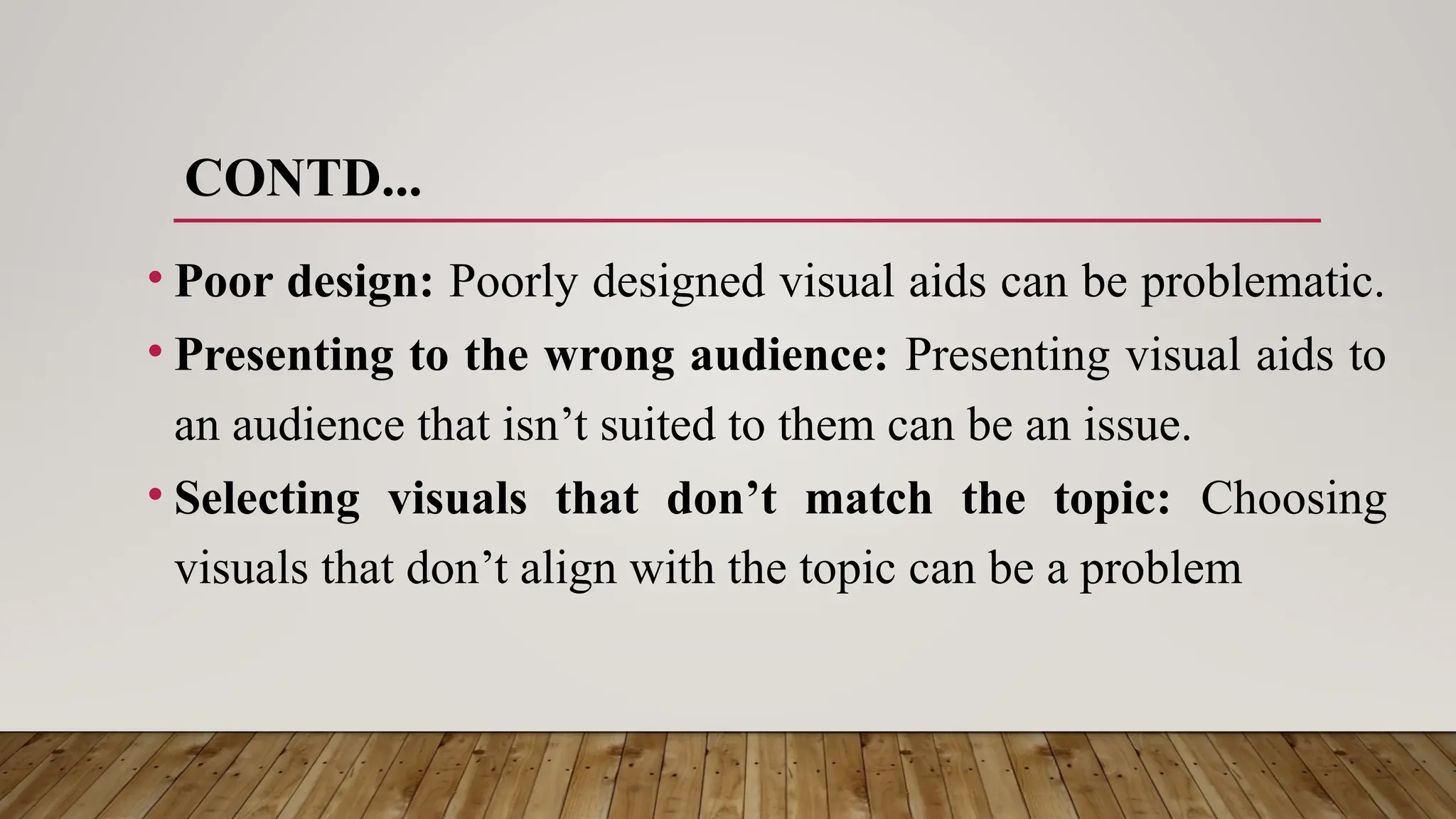 CONTD...

• Poor design: Poorly designed visual aids can be problematic.
• Presenting to the wrong audience: Presenting visual aids to an audience that isn’t suited to them can be an issue.
• Selecting visuals that don’t match the topic: Choosing visuals that don’t align with the topic can be a problem